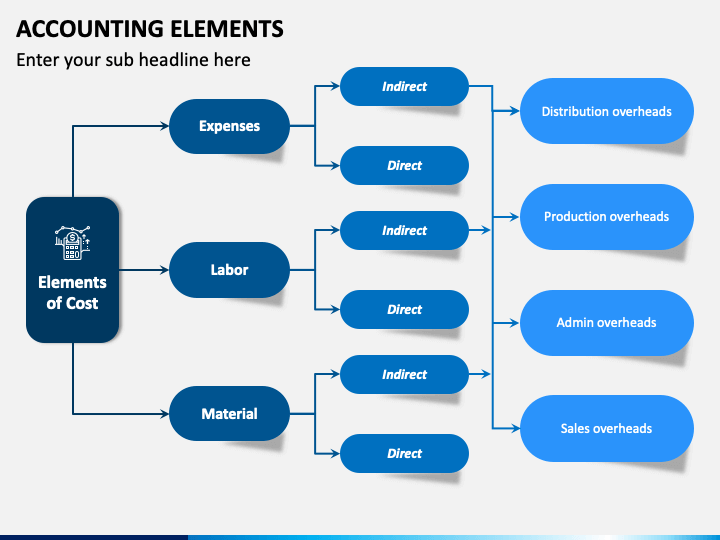 ACCOUNTING ELEMENTS

Enter your sub headline here

Elements of Cost

Expenses

Labor

Material

Indirect

Direct

Indirect

Direct

Indirect

Direct

Distribution overheads

Production overheads

Admin overheads

Sales overheads